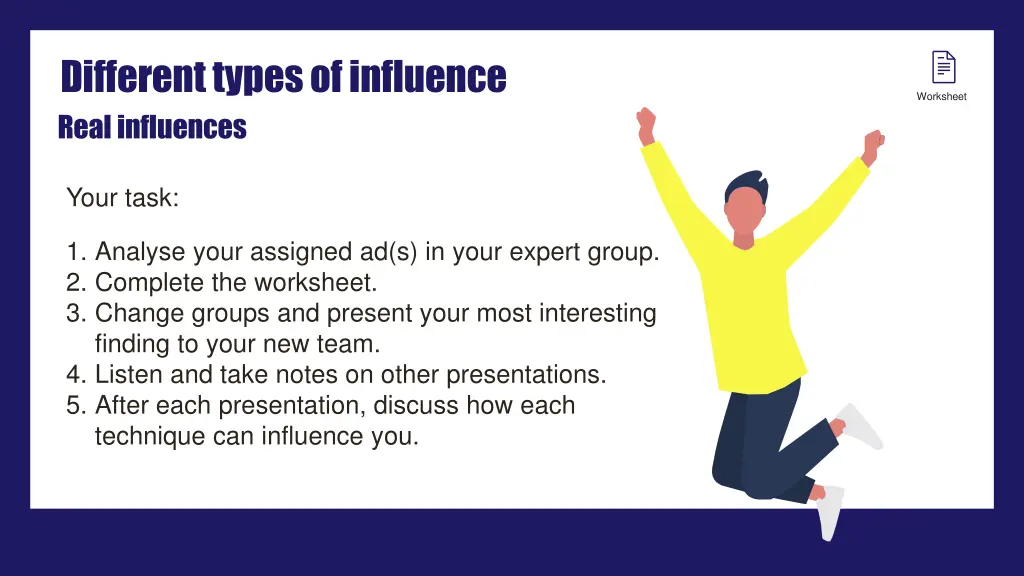 Different types of influence

Real influences

Worksheet

Your task:

1. Analyse your assigned ad(s) in your expert group.
2. Complete the worksheet.
3. Change groups and present your most interesting finding to your new team.
4. Listen and take notes on other presentations.
5. After each presentation, discuss how each technique can influence you.